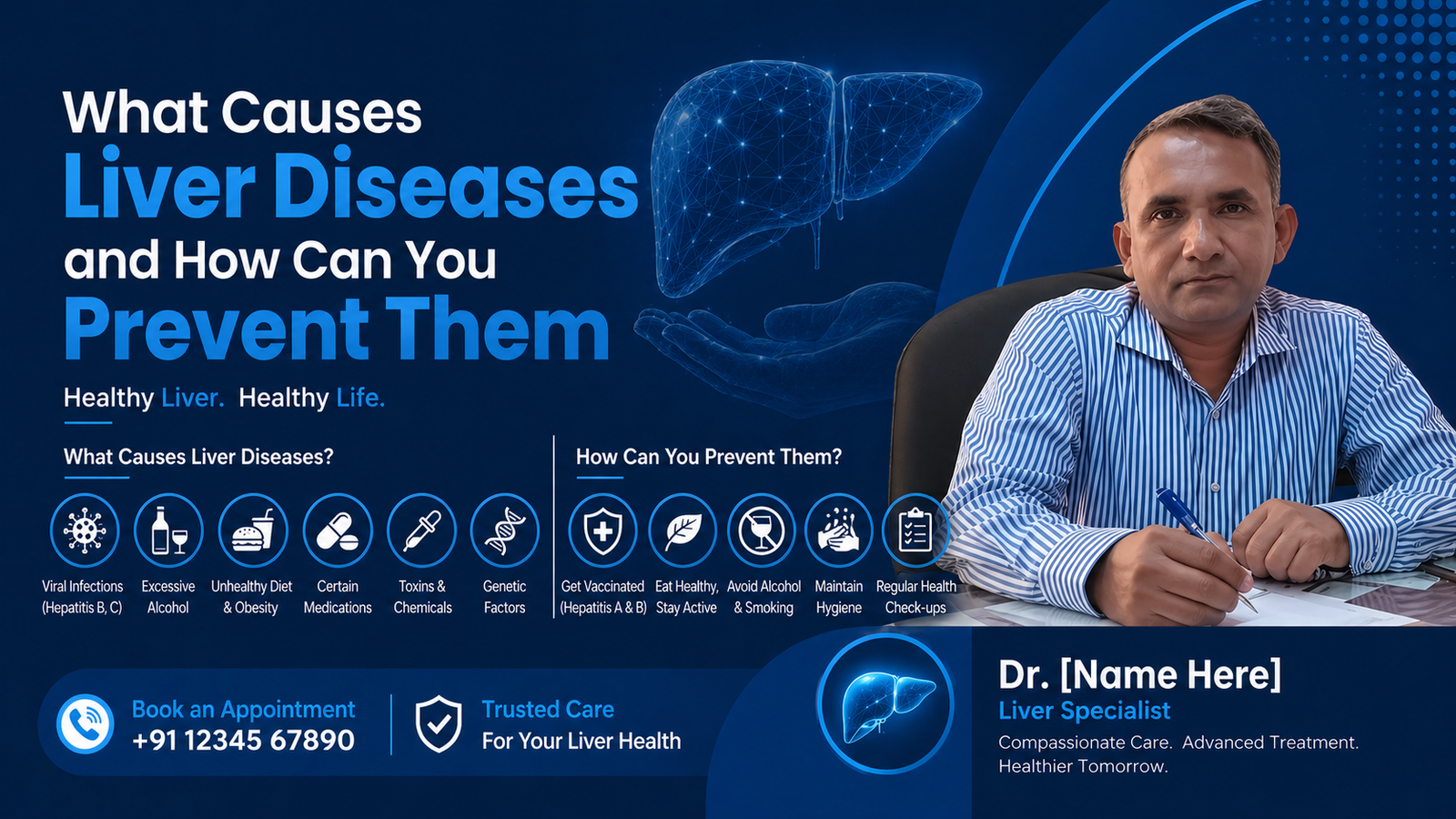 What Causes
Liver Diseases
and How Can You
Prevent Them

Healthy Liver. Healthy Life.

What Causes Liver Diseases?

Viral Infections (Hepatitis B, C)
Excessive Alcohol
Unhealthy Diet & Obesity
Certain Medications
Toxins & Chemicals
Genetic Factors

How Can You Prevent Them?

Get Vaccinated (Hepatitis A & B)
Eat Healthy, Stay Active
Avoid Alcohol & Smoking
Maintain Hygiene
Regular Health Check-ups

Book an Appointment
+91 12345 67890

Trusted Care
For Your Liver Health

Dr. [Name Here]
Liver Specialist
Compassionate Care. Advanced Treatment. Healthier Tomorrow.